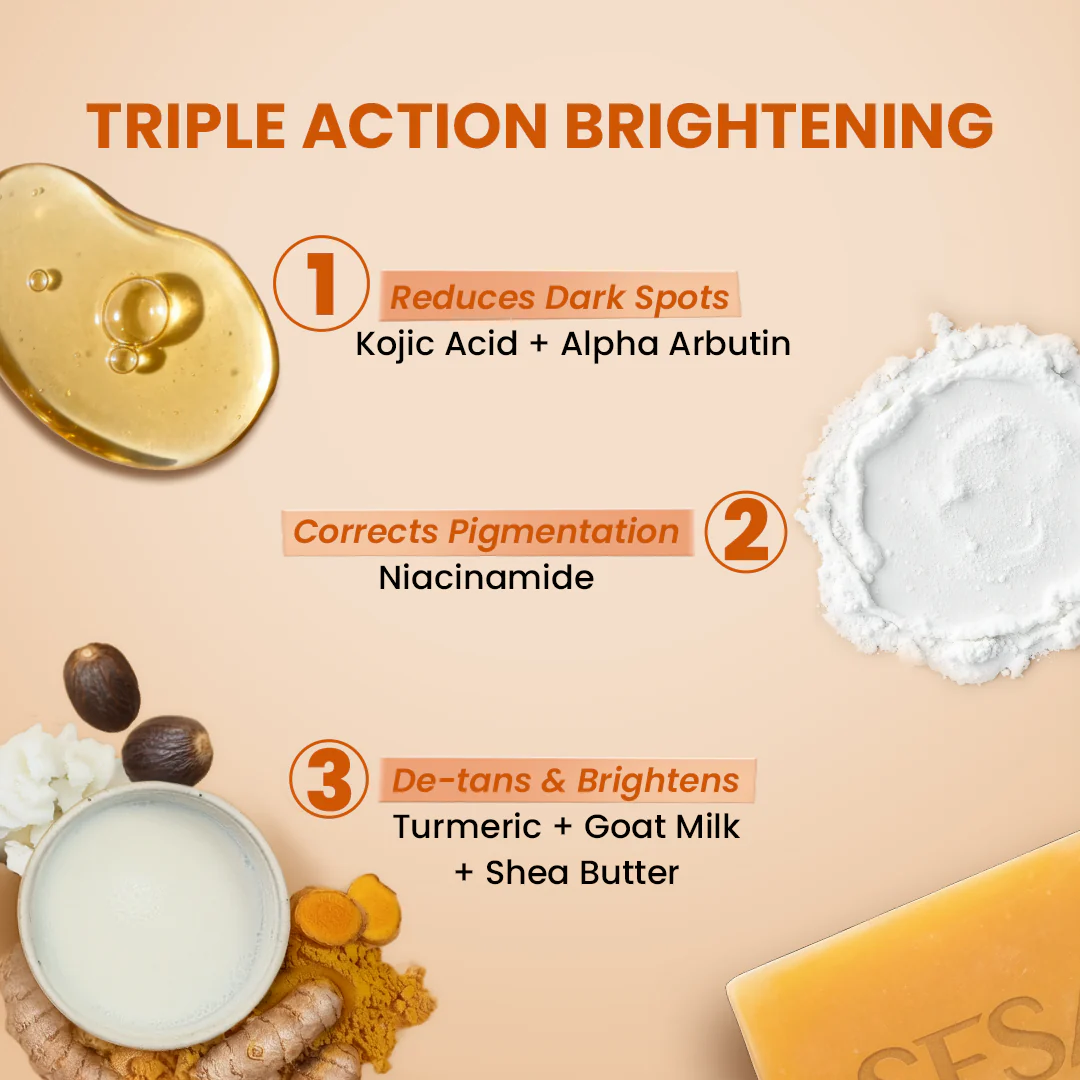 TRIPLE ACTION BRIGHTENING

1 Reduces Dark Spots
Kojic Acid + Alpha Arbutin

Corrects Pigmentation 2
Niacinamide

3 De-tans & Brightens
Turmeric + Goat Milk + Shea Butter

SESA